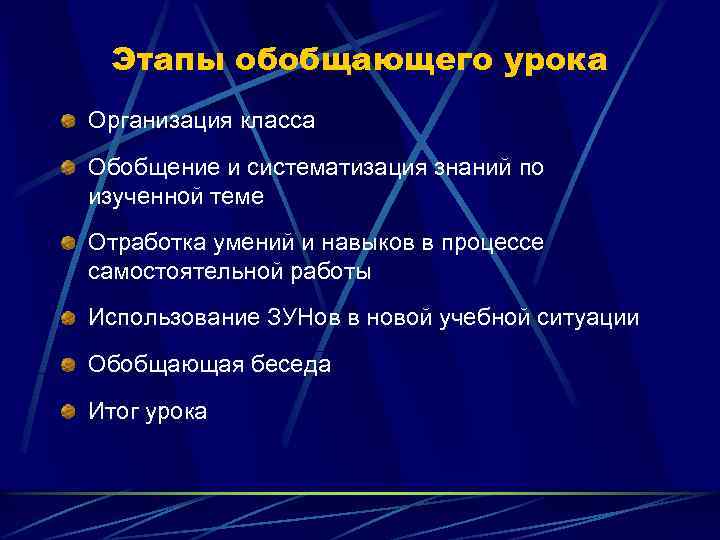 Этапы обобщающего урока

Организация класса

Обобщение и систематизация знаний по изученной теме

Отработка умений и навыков в процессе самостоятельной работы

Использование ЗУНов в новой учебной ситуации

Обобщающая беседа

Итог урока